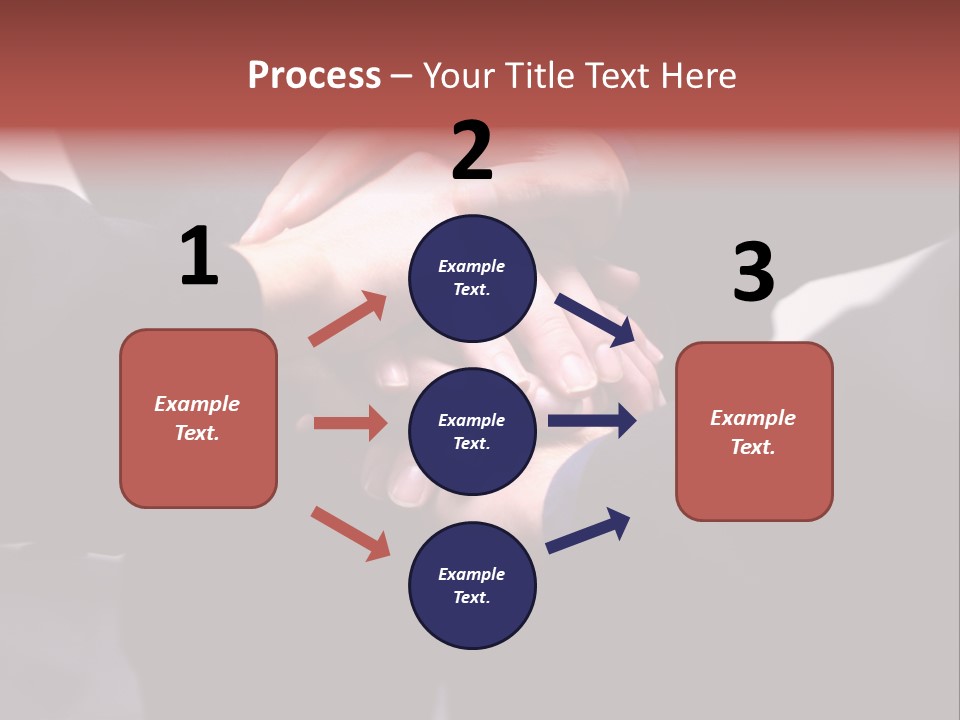 Process – Your Title Text Here

1

Example Text.

2

Example Text.

Example Text.

Example Text.

3

Example Text.